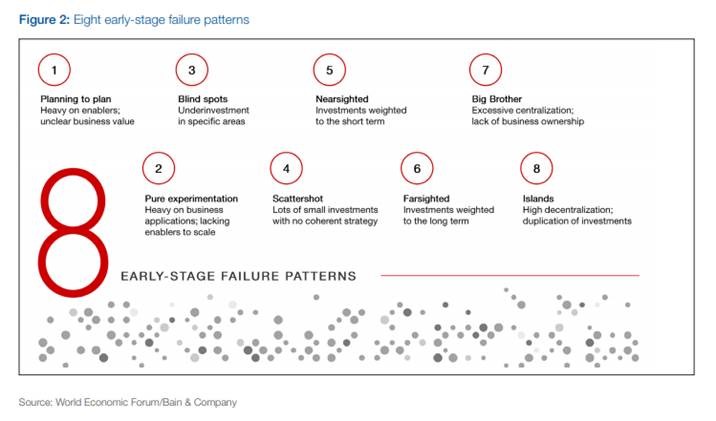 Figure 2: Eight early-stage failure patterns

1
Planning to plan
Heavy on enablers; unclear business value

3
Blind spots
Underinvestment in specific areas

5
Nearsighted
Investments weighted to the short term

7
Big Brother
Excessive centralization; lack of business ownership

2
Pure experimentation
Heavy on business applications; lacking enablers to scale

4
Scattershot
Lots of small investments with no coherent strategy

6
Farsighted
Investments weighted to the long term

8
Islands
High decentralization; duplication of investments

8
EARLY-STAGE FAILURE PATTERNS

Source: World Economic Forum/Bain & Company